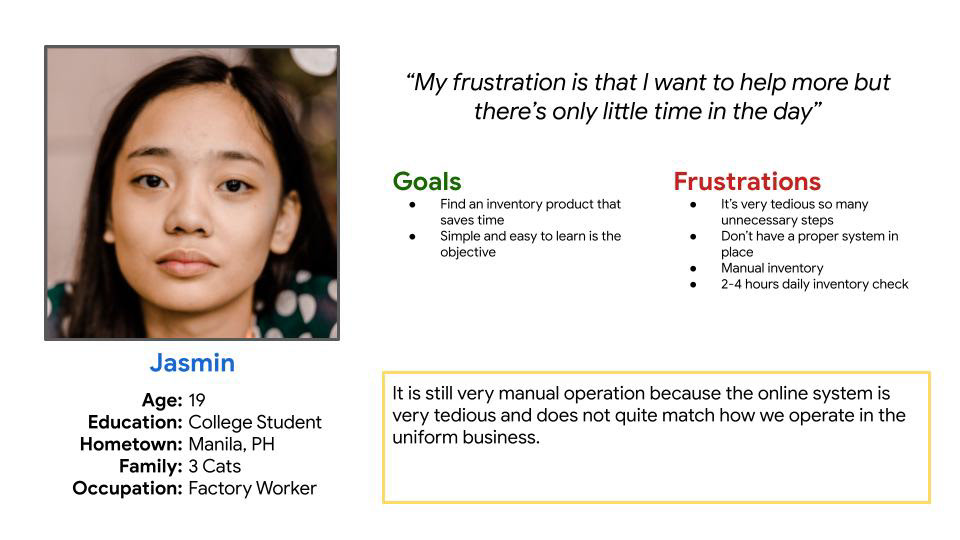 "My frustration is that I want to help more but there's only little time in the day"

Goals
- Find an inventory product that saves time
- Simple and easy to learn is the objective

Frustrations
- It's very tedious so many unnecessary steps
- Don't have a proper system in place
- Manual inventory
- 2-4 hours daily inventory check

Jasmin
Age: 19
Education: College Student
Hometown: Manila, PH
Family: 3 Cats
Occupation: Factory Worker

It is still very manual operation because the online system is very tedious and does not quite match how we operate in the uniform business.